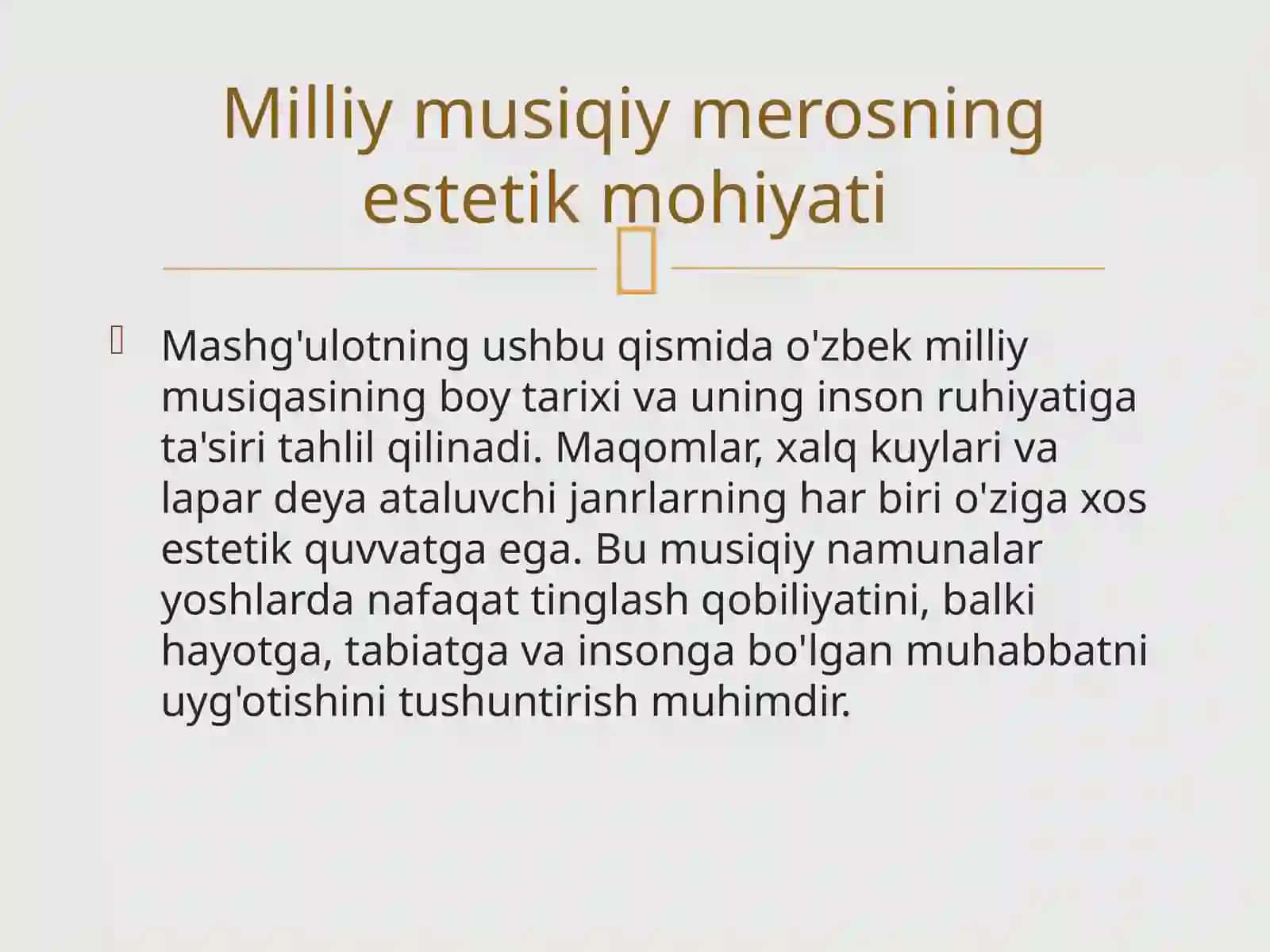 Milliy musiqiy merosning estetik mohiyati

Mashg'ulotning ushbu qismida o'zbek milliy musiqasining boy tarixi va uning inson ruhiyatiga ta'siri tahlil qilinadi. Maqomlar, xalq kuylari va lapar deya ataluvchi janrlarning har biri o'ziga xos estetik quvvatga ega. Bu musiqiy namunalar yoshlarda nafaqat tinglash qobiliyatini, balki hayotga, tabiatga va insonga bo'lgan muhabbatni uyg'otishini tushuntirish muhimdir.